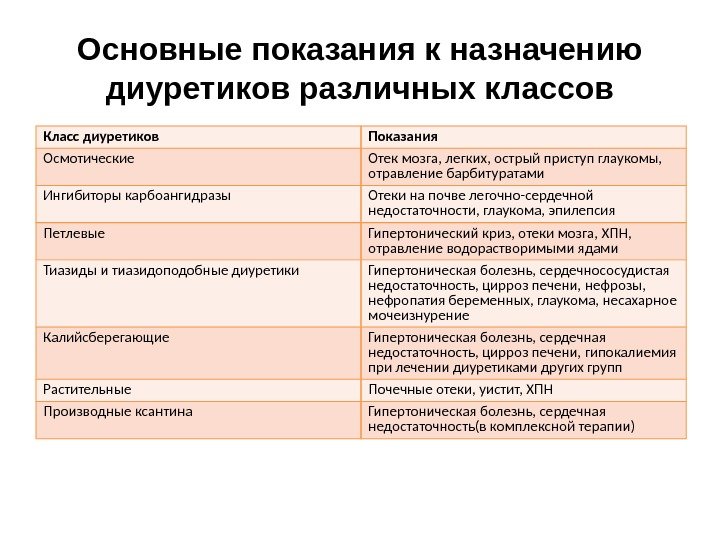 Основные показания к назначению диуретиков различных классов

| Класс диуретиков | Показания |
|---|---|
| Осмотические | Отек мозга, легких, острый приступ глаукомы, отравление барбитуратами |
| Ингибиторы карбоангидразы | Отеки на почве легочно-сердечной недостаточности, глаукома, эпилепсия |
| Петлевые | Гипертонический криз, отеки мозга, ХПН, отравление водорастворимыми ядами |
| Тиазиды и тиазидоподобные диуретики | Гипертоническая болезнь, сердечнососудистая недостаточность, цирроз печени, нефрозы, нефропатия беременных, глаукома, несахарное мочеизнурение |
| Калийсберегающие | Гипертоническая болезнь, сердечная недостаточность, цирроз печени, гипокалиемия при лечении диуретиками других групп |
| Растительные | Почечные отеки, уистит, ХПН |
| Производные ксантина | Гипертоническая болезнь, сердечная недостаточность(в комплексной терапии) |